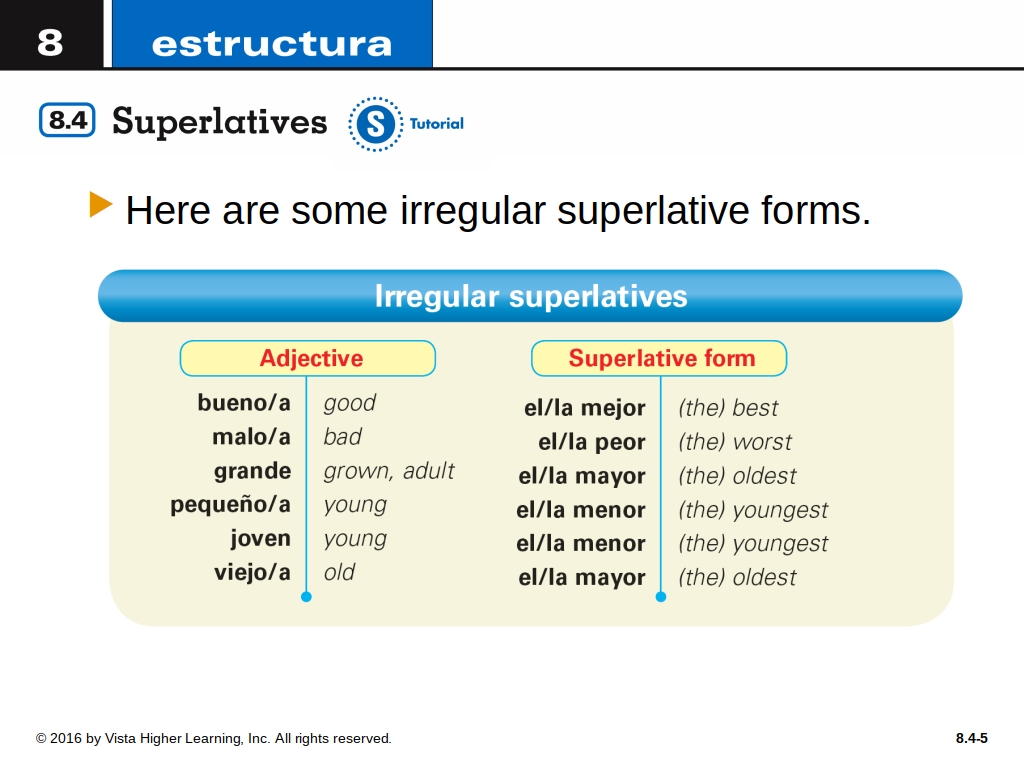 8 estructura

8.4 Superlatives

S Tutorial

Here are some irregular superlative forms.

Irregular superlatives

| Adjective | | Superlative form | |
|---|---|---|---|
| bueno/a | good | el/la mejor | (the) best |
| malo/a | bad | el/la peor | (the) worst |
| grande | grown, adult | el/la mayor | (the) oldest |
| pequeño/a | young | el/la menor | (the) youngest |
| joven | young | el/la menor | (the) youngest |
| viejo/a | old | el/la mayor | (the) oldest |

© 2016 by Vista Higher Learning, Inc. All rights reserved.

8.4-5